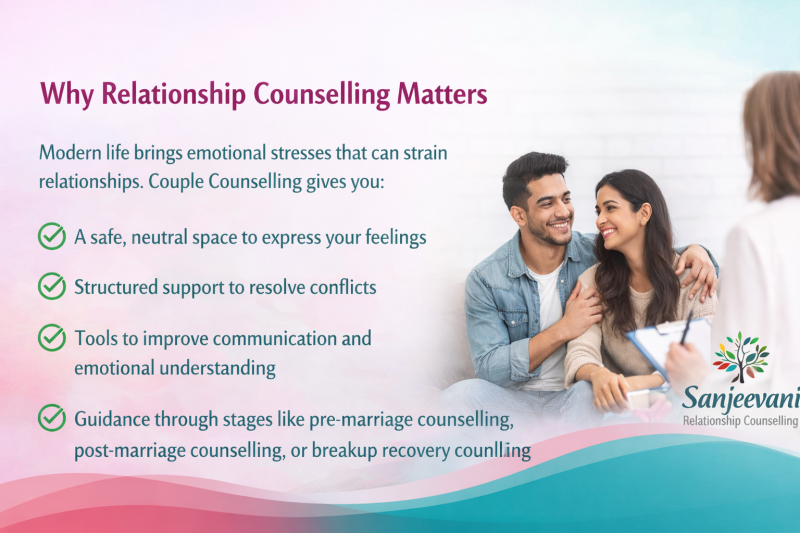 Why Relationship Counselling Matters

Modern life brings emotional stresses that can strain relationships. Couple Counselling gives you:

A safe, neutral space to express your feelings

Structured support to resolve conflicts

Tools to improve communication and emotional understanding

Guidance through stages like pre-marriage counselling, post-marriage counselling, or breakup recovery counlling

Sanjeevani
Relationship Counselling